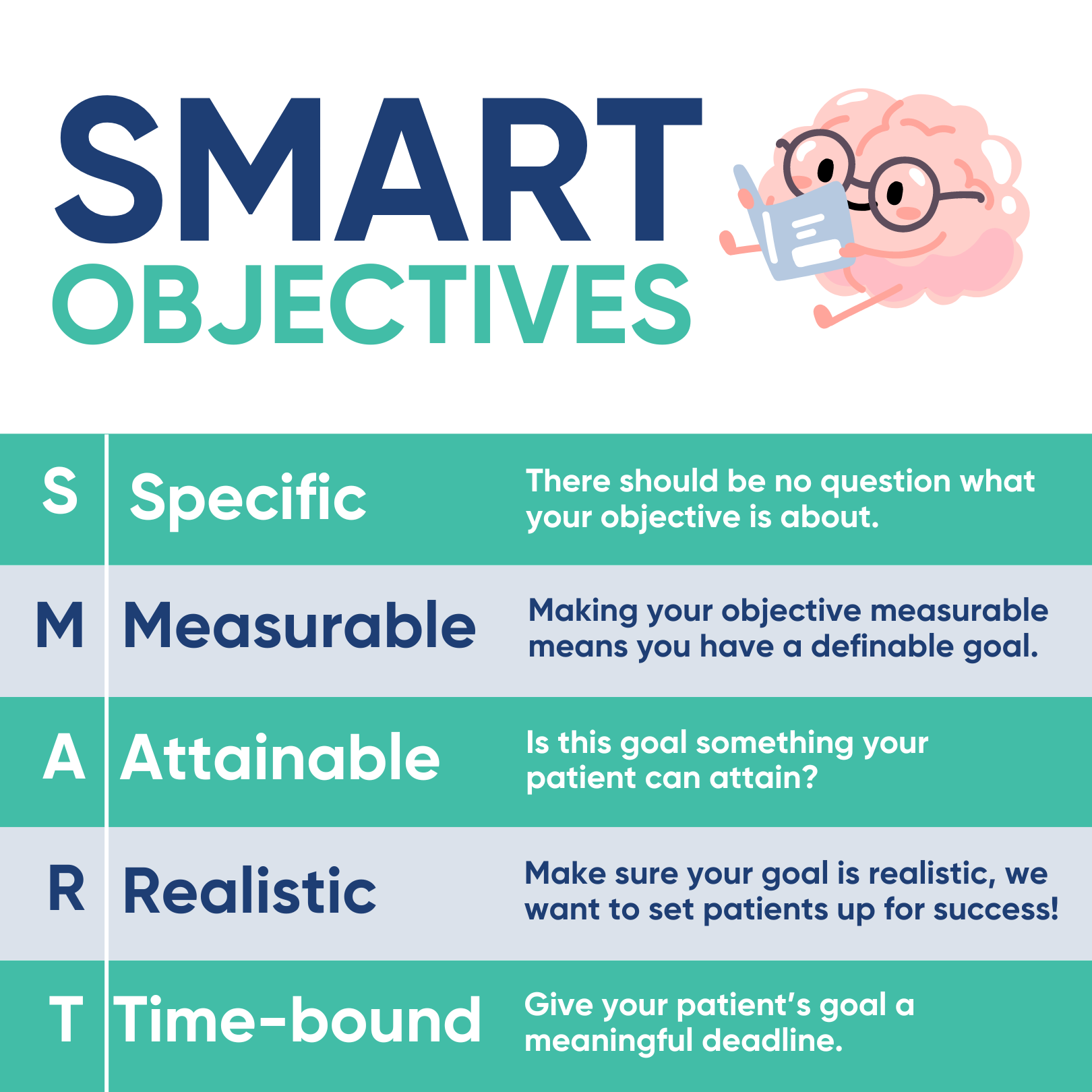 SMART
OBJECTIVES

| S | Specific | There should be no question what your objective is about. |
|---|---|---|
| M | Measurable | Making your objective measurable means you have a definable goal. |
| A | Attainable | Is this goal something your patient can attain? |
| R | Realistic | Make sure your goal is realistic, we want to set patients up for success! |
| T | Time-bound | Give your patient's goal a meaningful deadline. |